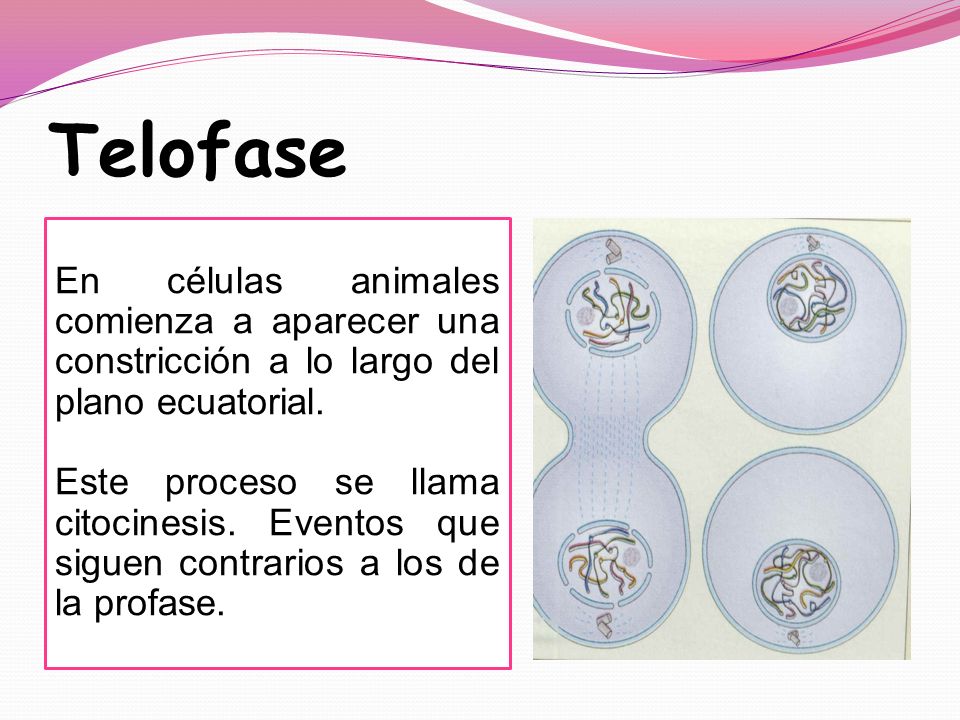 Telofase

En células animales comienza a aparecer una constricción a lo largo del plano ecuatorial.

Este proceso se llama citocinesis. Eventos que siguen contrarios a los de la profase.